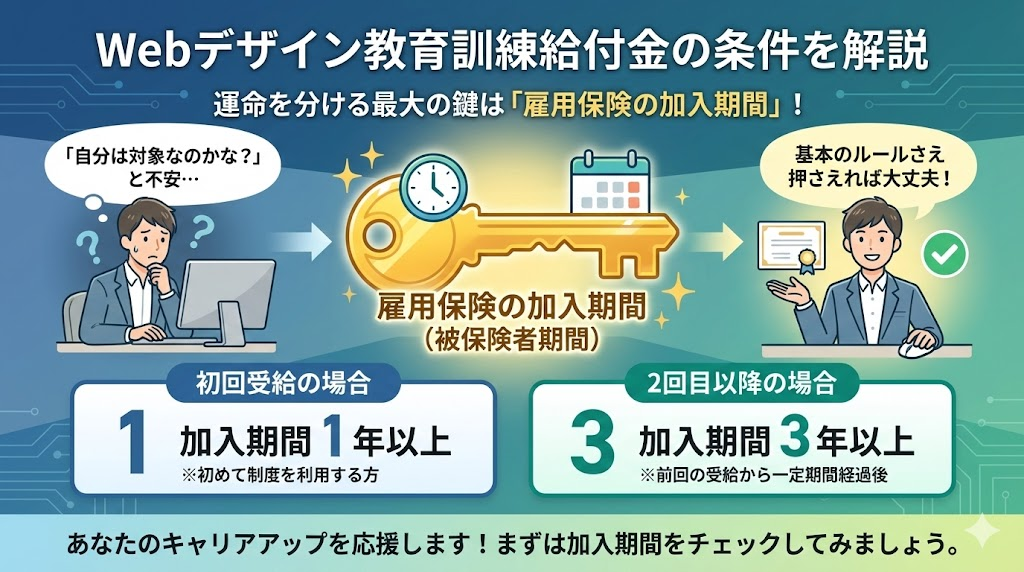 Webデザイン教育訓練給付金の条件を解説

運命を分ける最大の鍵は「雇用保険の加入期間」！

「自分は対象なのかな？」と不安…

基本のルールさえ押さえれば大丈夫！

雇用保険の加入期間
（被保険者期間）

初回受給の場合

1 加入期間 1 年以上
※初めて制度を利用する方

2回目以降の場合

3 加入期間 3 年以上
※前回の受給から一定期間経過後

あなたのキャリアアップを応援します！まずは加入期間をチェックしてみましょう。